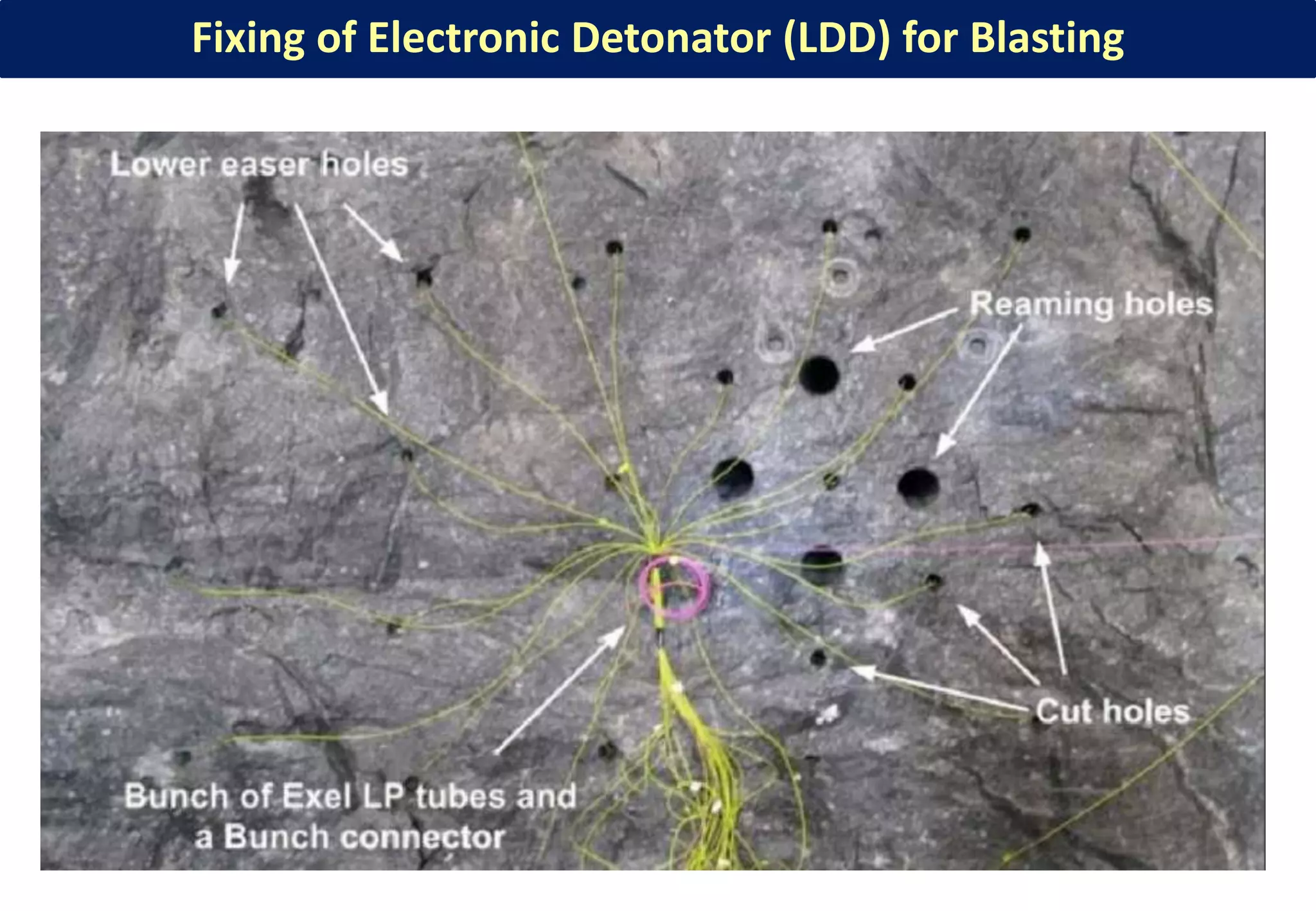 Fixing of Electronic Detonator (LDD) for Blasting

Lower easer holes

Reaming holes

Cut holes

Bunch of Exel LP tubes and a Bunch connector